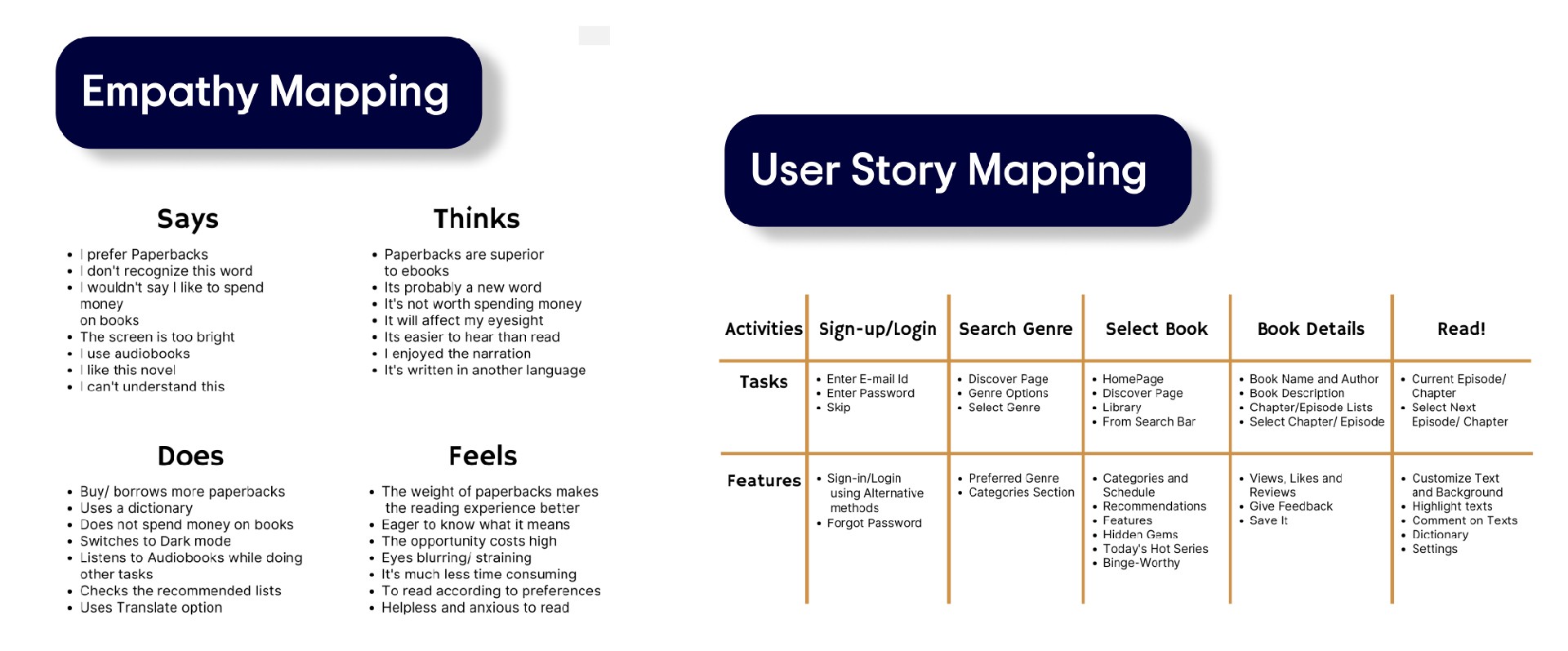 Empathy Mapping

Says

- I prefer Paperbacks
- I don't recognize this word
- I wouldn't say I like to spend money on books
- The screen is too bright
- I use audiobooks
- I like this novel
- I can't understand this

Thinks

- Paperbacks are superior to ebooks
- Its probably a new word
- It's not worth spending money
- It will affect my eyesight
- Its easier to hear than read
- I enjoyed the narration
- It's written in another language

Does

- Buy/ borrows more paperbacks
- Uses a dictionary
- Does not spend money on books
- Switches to Dark mode
- Listens to Audiobooks while doing other tasks
- Checks the recommended lists
- Uses Translate option

Feels

- The weight of paperbacks makes the reading experience better
- Eager to know what it means
- The opportunity costs high
- Eyes blurring/ straining
- It's much less time consuming
- To read according to preferences
- Helpless and anxious to read

User Story Mapping

| Activities | Sign-up/Login | Search Genre | Select Book | Book Details | Read! |
|---|---|---|---|---|---|
| Tasks | • Enter E-mail Id • Enter Password • Skip | • Discover Page • Genre Options • Select Genre | • HomePage • Discover Page • Library • From Search Bar | • Book Name and Author • Book Description • Chapter/Episode Lists • Select Chapter/ Episode | • Current Episode/ Chapter • Select Next Episode/ Chapter |
| Features | • Sign-in/Login using Alternative methods • Forgot Password | • Preferred Genre • Categories Section | • Categories and Schedule • Recommendations • Features • Hidden Gems • Today's Hot Series • Binge-Worthy | • Views, Likes and Reviews • Give Feedback • Save It | • Customize Text and Background • Highlight texts • Comment on Texts • Dictionary • Settings |